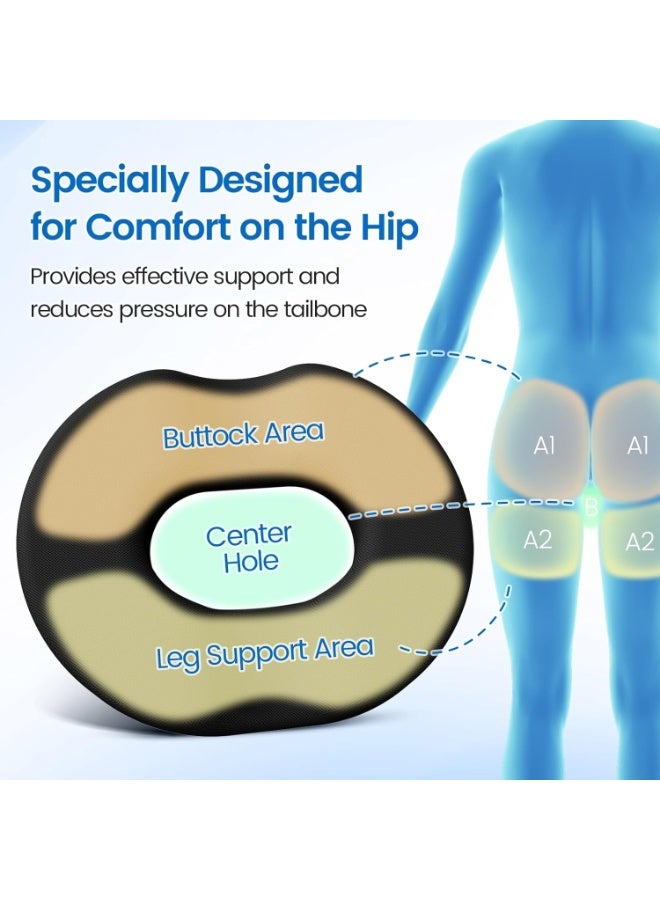 Specially Designed for Comfort on the Hip

Provides effective support and reduces pressure on the tailbone

Buttock Area

Center Hole

Leg Support Area

A1

A1

B

A2

A2